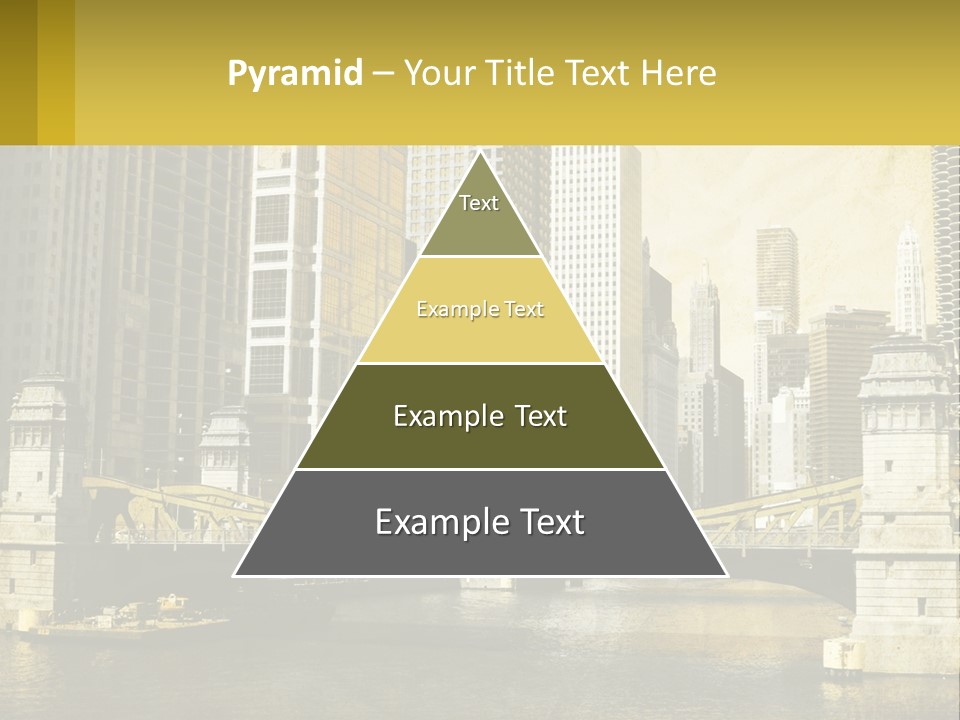 Pyramid – Your Title Text Here

Text

Example Text

Example Text

Example Text